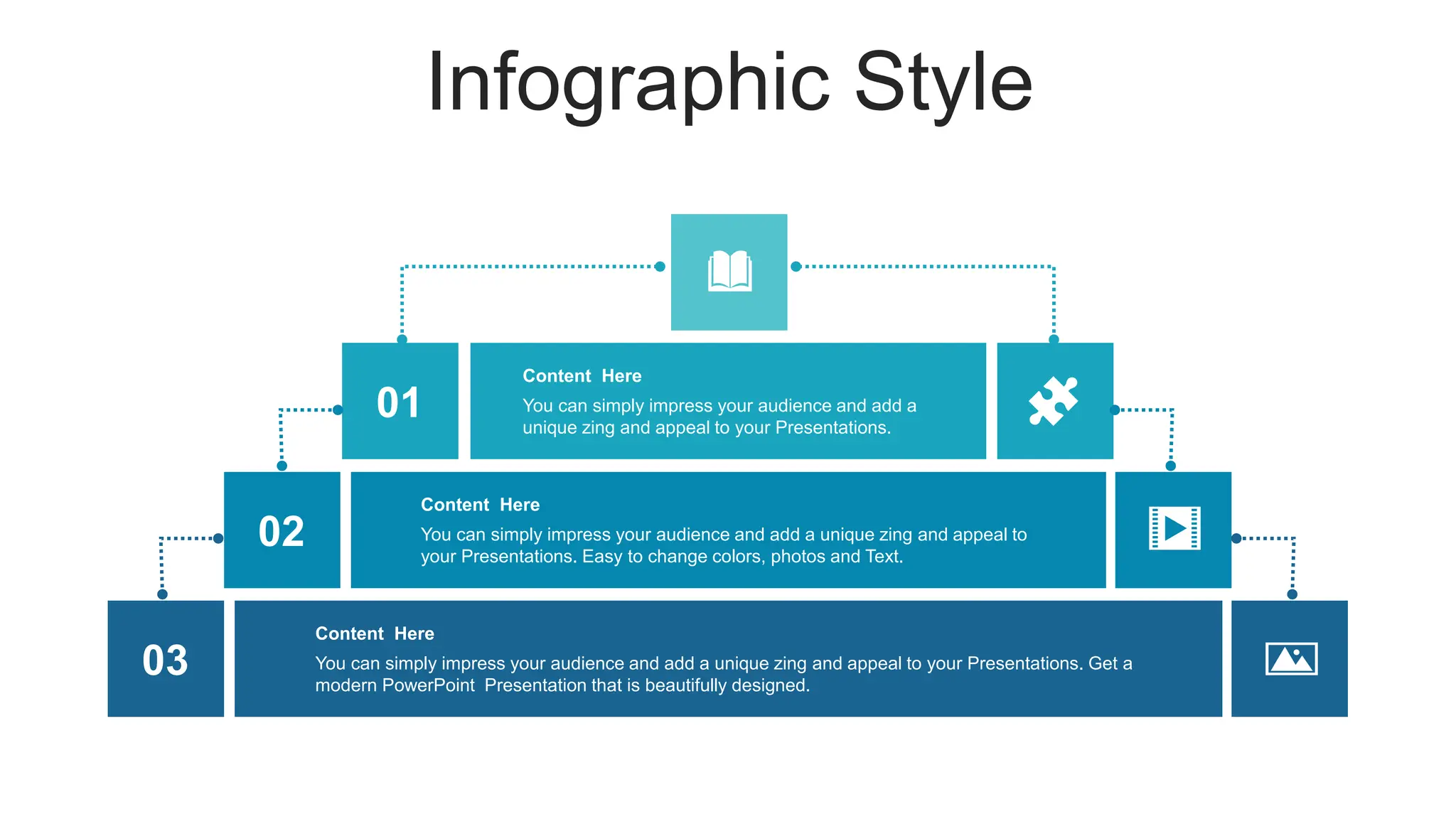 Infographic Style

01

Content Here
You can simply impress your audience and add a unique zing and appeal to your Presentations.

02

Content Here
You can simply impress your audience and add a unique zing and appeal to your Presentations. Easy to change colors, photos and Text.

03

Content Here
You can simply impress your audience and add a unique zing and appeal to your Presentations. Get a modern PowerPoint Presentation that is beautifully designed.